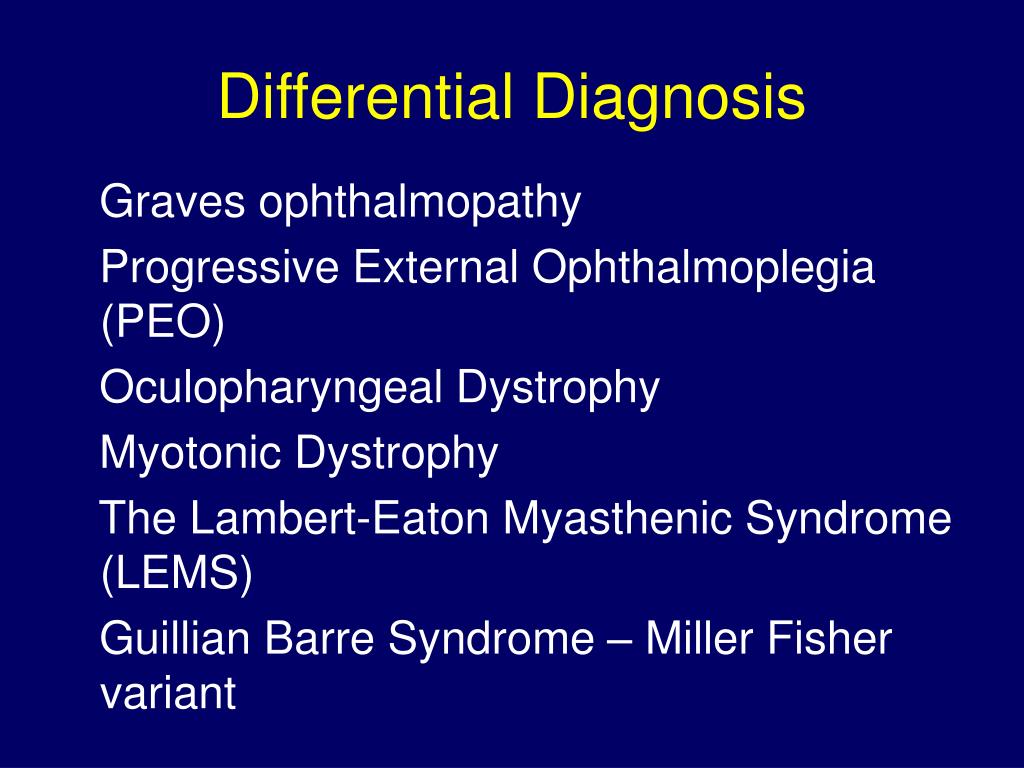 Differential Diagnosis

Graves ophthalmopathy

Progressive External Ophthalmoplegia (PEO)

Oculopharyngeal Dystrophy

Myotonic Dystrophy

The Lambert-Eaton Myasthenic Syndrome (LEMS)

Guillian Barre Syndrome – Miller Fisher variant